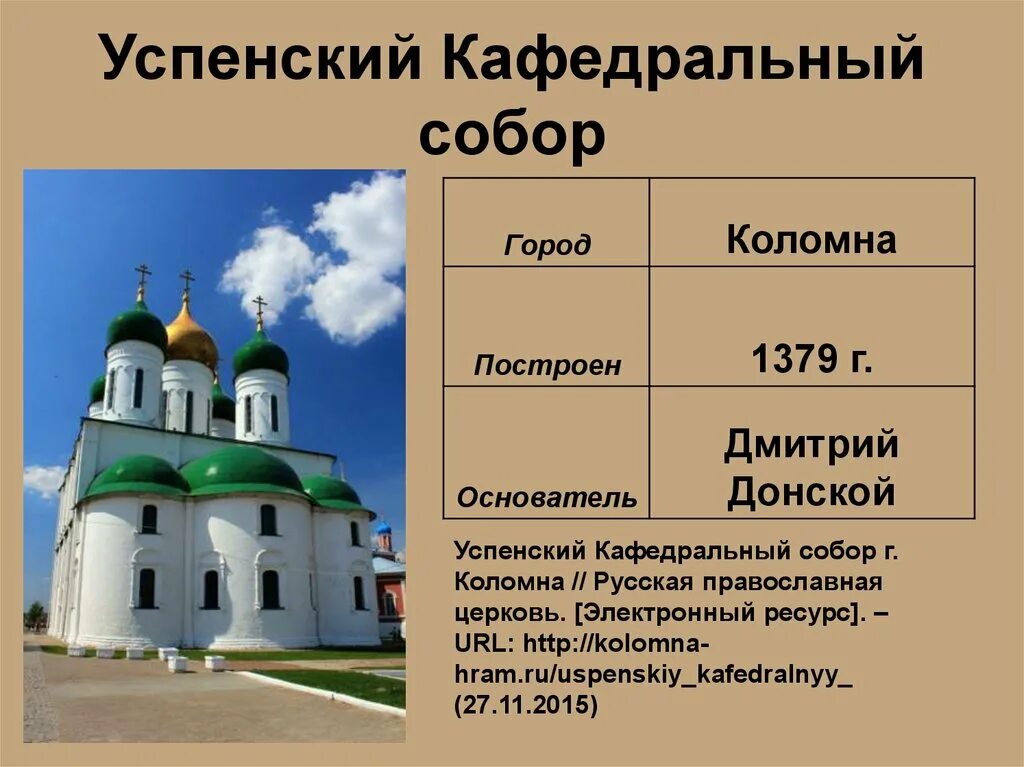 Успенский Кафедральный собор

| Город | Коломна |
|---|---|
| Построен | 1379 г. |
| Основатель | Дмитрий Донской |

Успенский Кафедральный собор г. Коломна // Русская православная церковь. [Электронный ресурс]. – URL: http://kolomna-hram.ru/uspenskiy_kafedralnyy_ (27.11.2015)